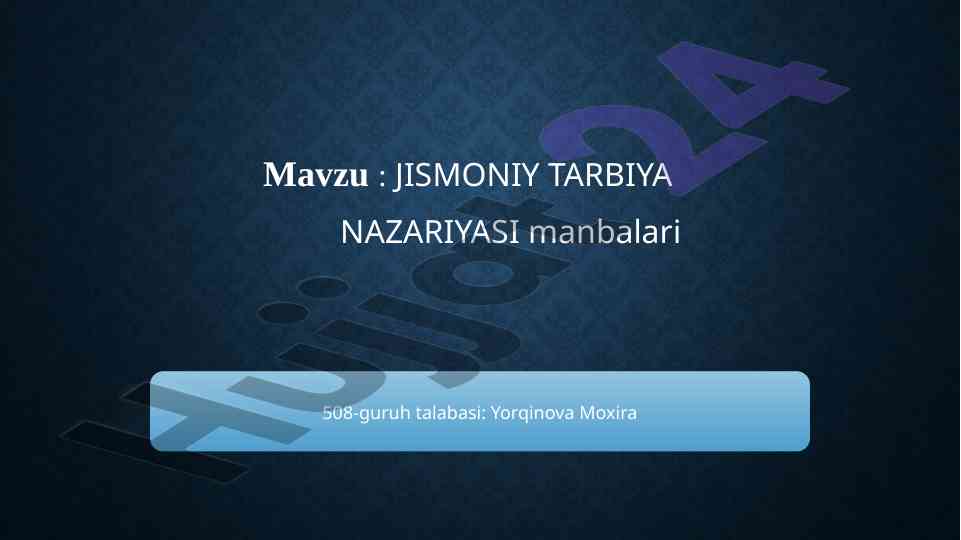 Mavzu : JISMONIY TARBIYA NAZARIYASI manbalari

508-guruh talabasi: Yorqinova Moxira

Hujjat24